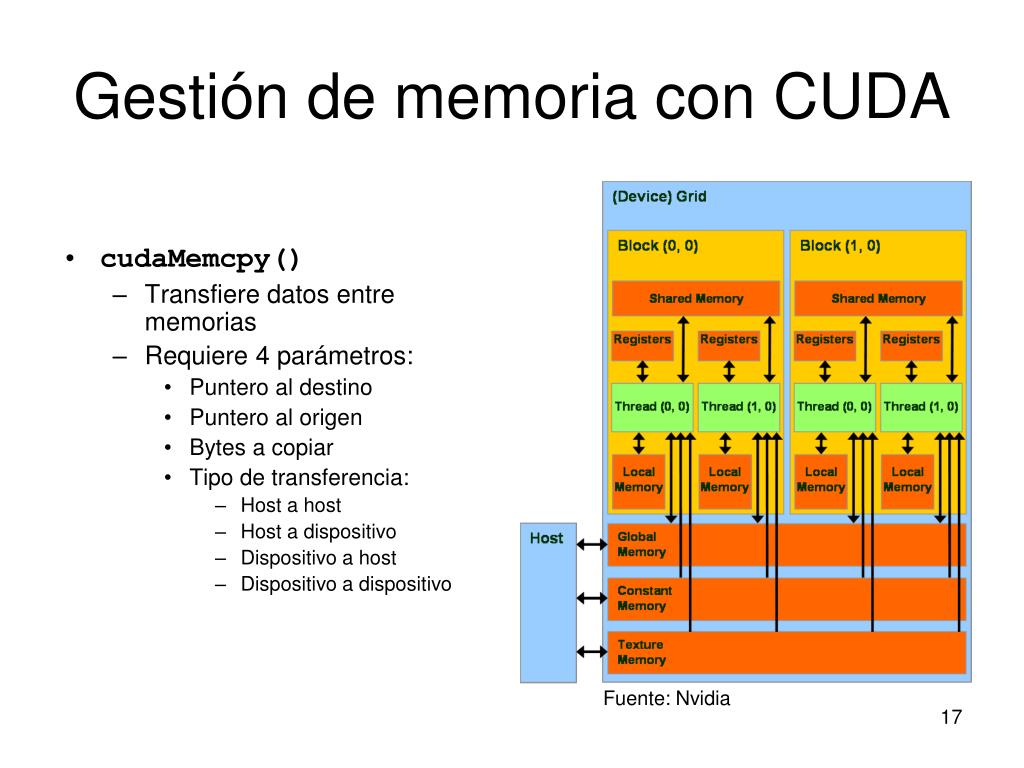 Gestión de memoria con CUDA

• cudaMemcpy()
– Transfiere datos entre memorias
– Requiere 4 parámetros:
• Puntero al destino
• Puntero al origen
• Bytes a copiar
• Tipo de transferencia:
– Host a host
– Host a dispositivo
– Dispositivo a host
– Dispositivo a dispositivo

(Device) Grid
Block (0, 0)
Shared Memory
Registers
Registers
Thread (0, 0)
Thread (1, 0)
Local Memory
Local Memory
Block (1, 0)
Shared Memory
Registers
Registers
Thread (0, 0)
Thread (1, 0)
Local Memory
Local Memory
Host
Global Memory
Constant Memory
Texture Memory

Fuente: Nvidia

17